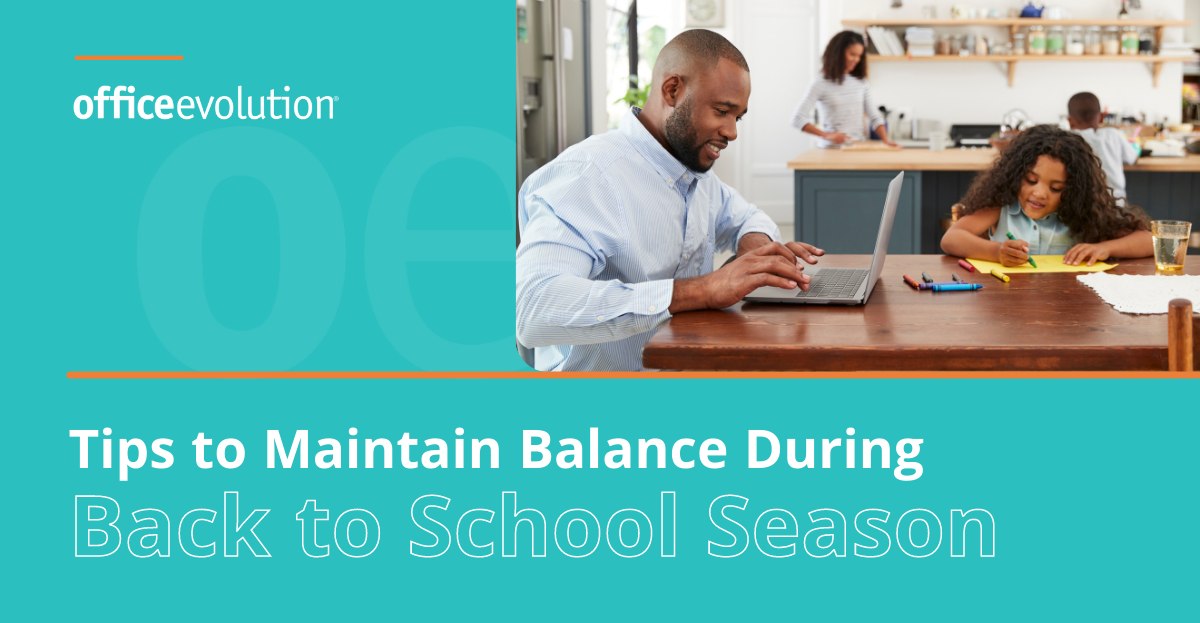 officeevolution

oe

Tips to Maintain Balance During
Back to School Season